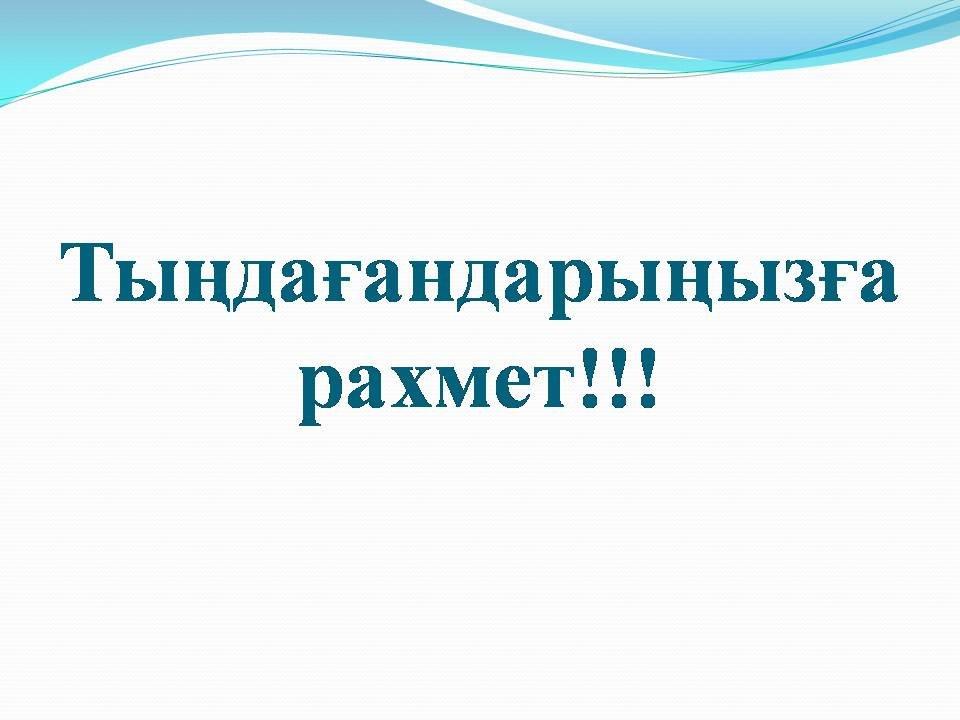 Тыңдағандарыңызға рахмет!!!